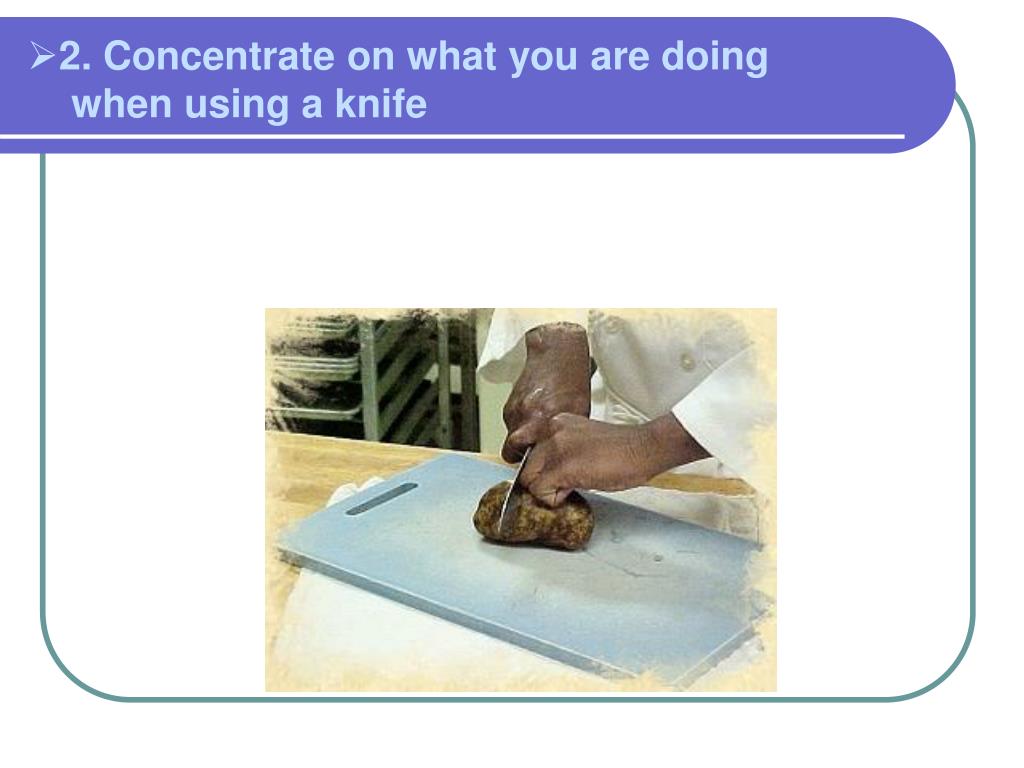 ➢2. Concentrate on what you are doing when using a knife